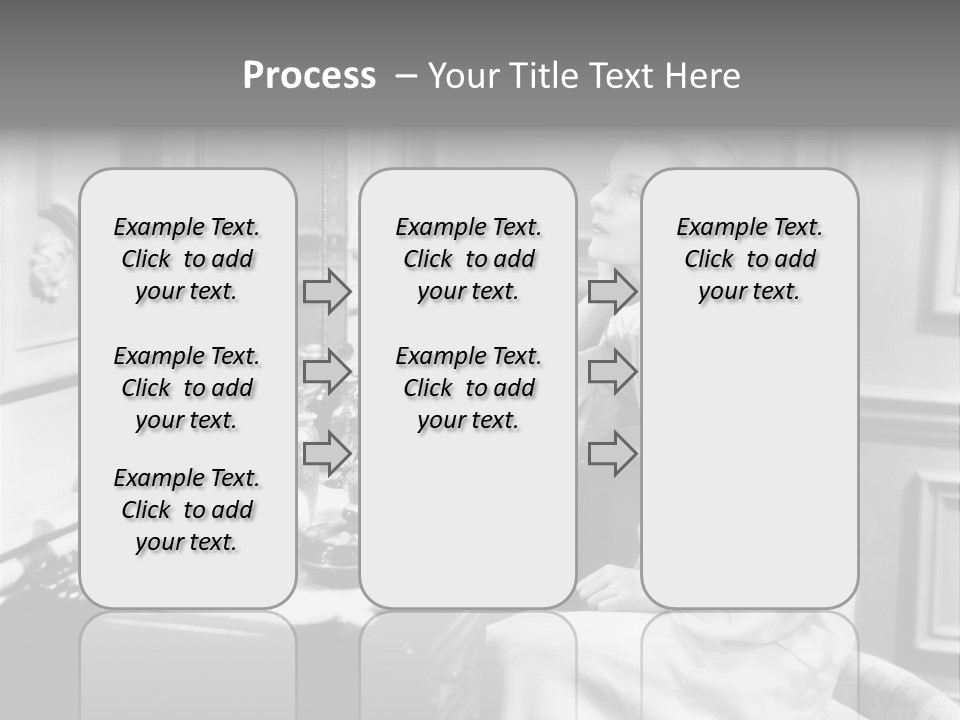 Process – Your Title Text Here

Example Text. Click to add your text.

Example Text. Click to add your text.

Example Text. Click to add your text.

Example Text. Click to add your text.

Example Text. Click to add your text.

Example Text. Click to add your text.